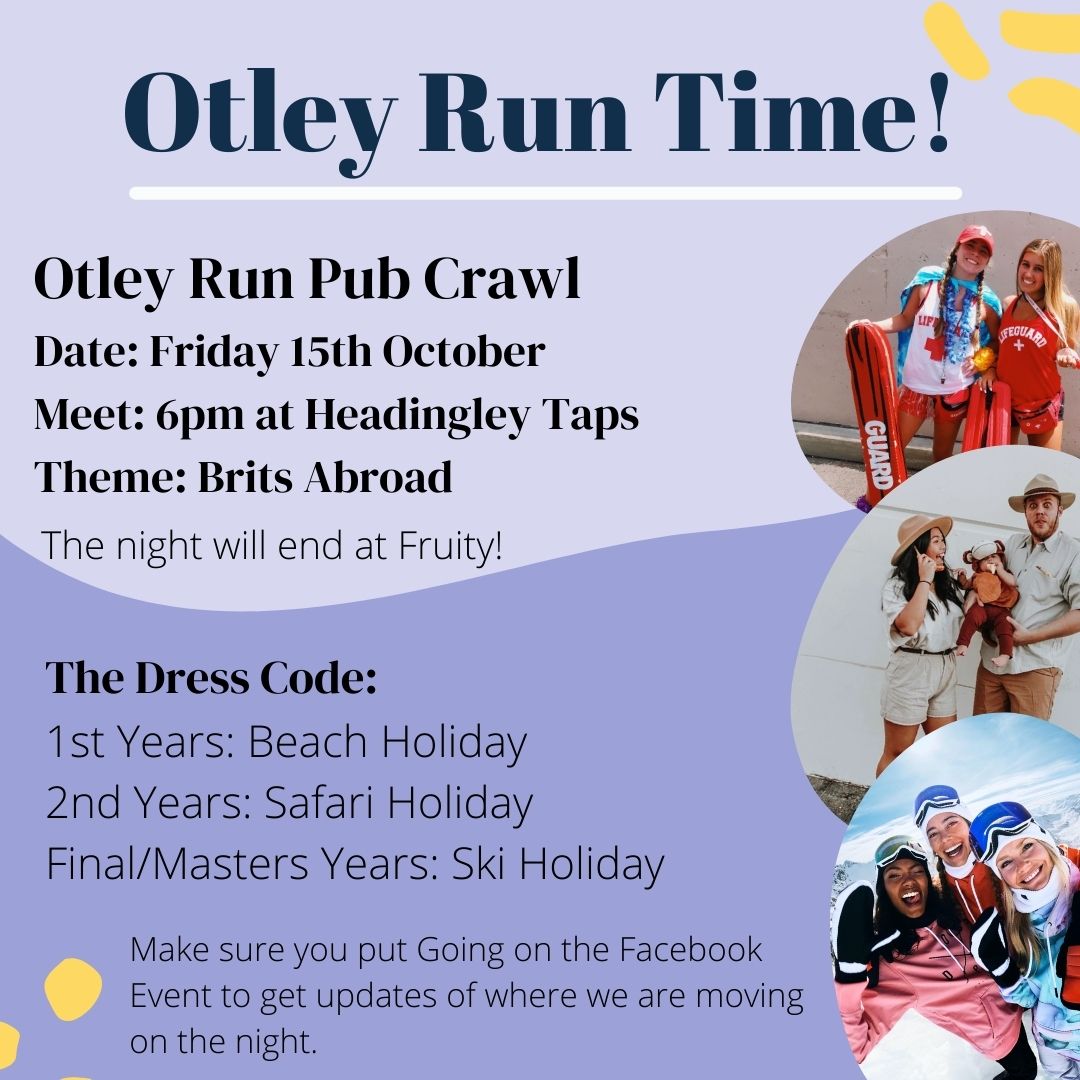 Otley Run Time!

Otley Run Pub Crawl
Date: Friday 15th October
Meet: 6pm at Headingley Taps
Theme: Brits Abroad
The night will end at Fruity!

The Dress Code:
1st Years: Beach Holiday
2nd Years: Safari Holiday
Final/Masters Years: Ski Holiday

Make sure you put Going on the Facebook Event to get updates of where we are moving on the night.

LIFEGUARD
LIFEGUARD
GUARD